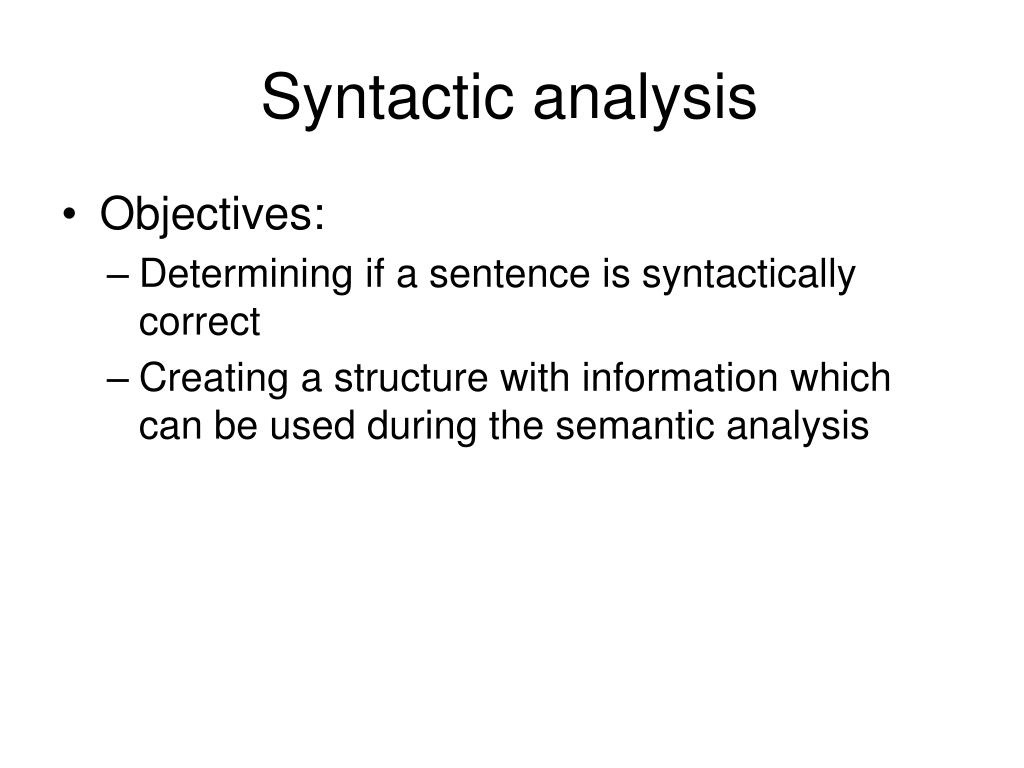 Syntactic analysis

• Objectives:
– Determining if a sentence is syntactically correct
– Creating a structure with information which can be used during the semantic analysis